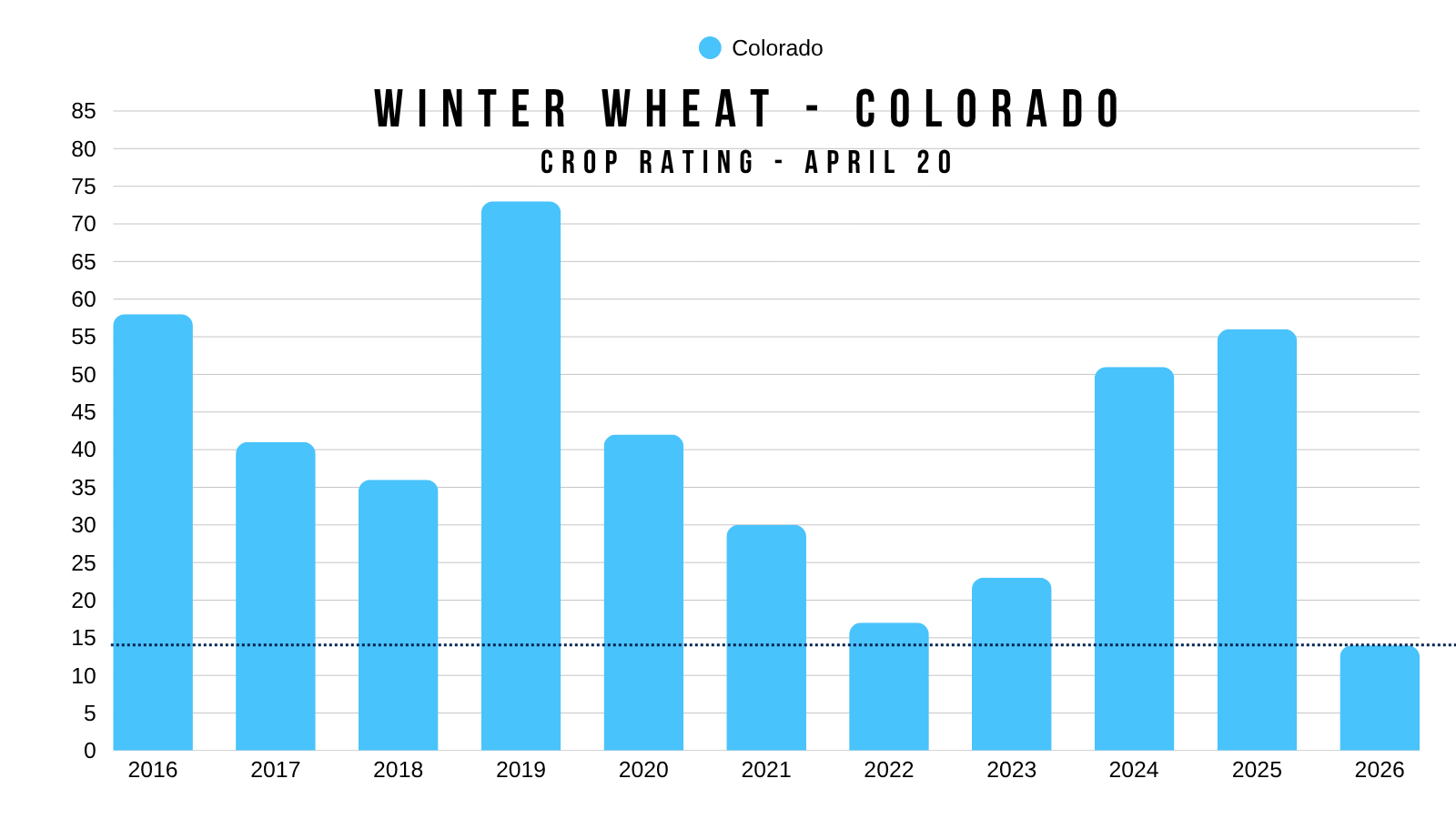 Colorado

WINTER WHEAT - COLORADO

CROP RATING - APRIL 20

85
80
75
70
65
60
55
50
45
40
35
30
25
20
15
10
5
0

2016 2017 2018 2019 2020 2021 2022 2023 2024 2025 2026